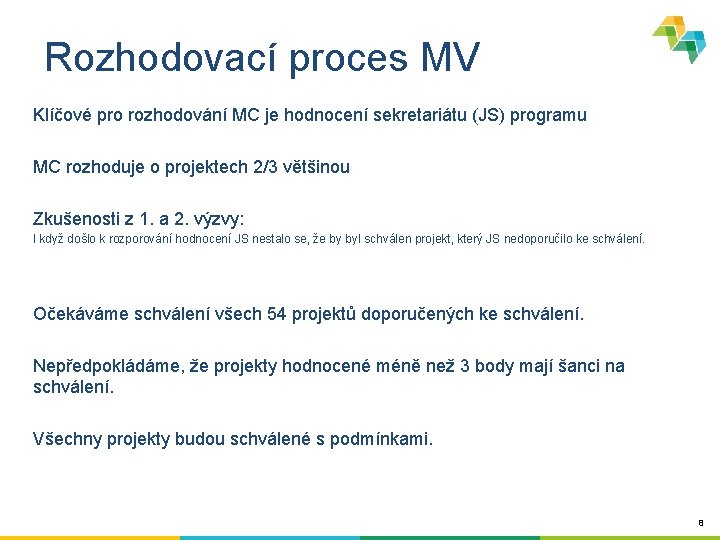 Rozhodovací proces MV

Klíčové pro rozhodování MC je hodnocení sekretariátu (JS) programu

MC rozhoduje o projektech 2/3 většinou

Zkušenosti z 1. a 2. výzvy:
I když došlo k rozporování hodnocení JS nestalo se, že by byl schválen projekt, který JS nedoporučilo ke schválení.

Očekáváme schválení všech 54 projektů doporučených ke schválení.

Nepředpokládáme, že projekty hodnocené méně než 3 body mají šanci na schválení.

Všechny projekty budou schválené s podmínkami.

8